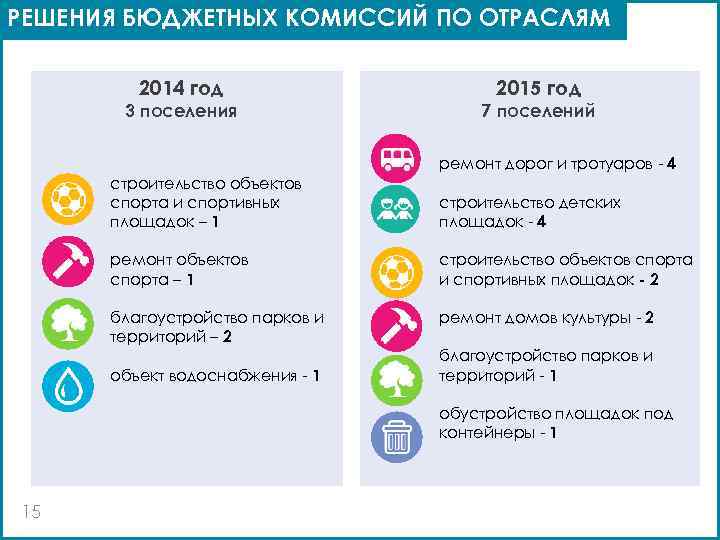 РЕШЕНИЯ БЮДЖЕТНЫХ КОМИССИЙ ПО ОТРАСЛЯМ

2014 год
3 поселения

строительство объектов спорта и спортивных площадок – 1

ремонт объектов спорта – 1

благоустройство парков и территорий – 2

объект водоснабжения - 1

2015 год
7 поселений

ремонт дорог и тротуаров - 4

строительство детских площадок - 4

строительство объектов спорта и спортивных площадок - 2

ремонт домов культуры - 2

благоустройство парков и территорий - 1

обустройство площадок под контейнеры - 1

15